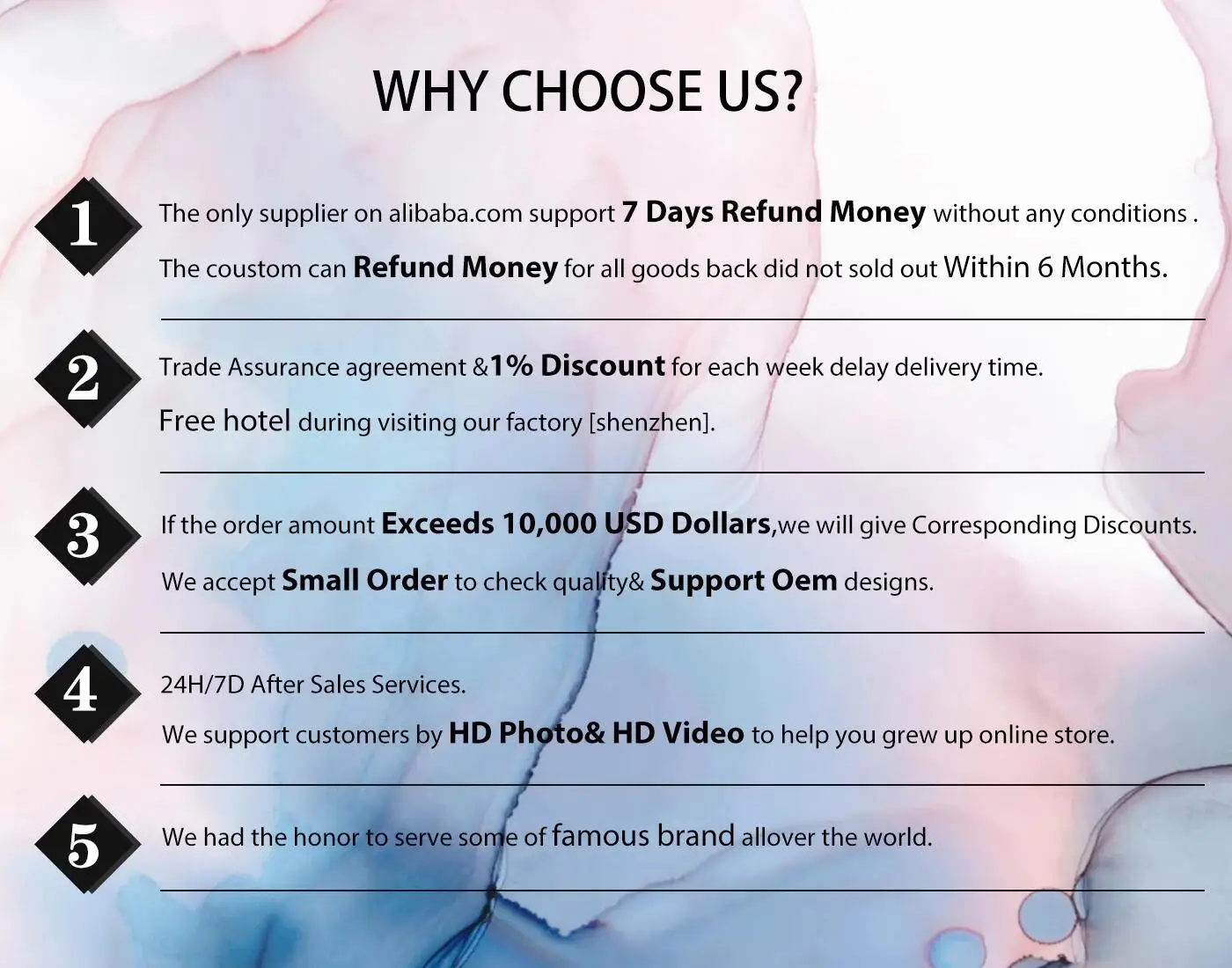 WHY CHOOSE US?

1

The only supplier on alibaba.com support 7 Days Refund Money without any conditions .

The coustom can Refund Money for all goods back did not sold out Within 6 Months.

2

Trade Assurance agreement &1% Discount for each week delay delivery time.

Free hotel during visiting our factory [shenzhen].

3

If the order amount Exceeds 10,000 USD Dollars,we will give Corresponding Discounts.

We accept Small Order to check quality& Support Oem designs.

4

24H/7D After Sales Services.

We support customers by HD Photo& HD Video to help you grew up online store.

5

We had the honor to serve some of famous brand allover the world.